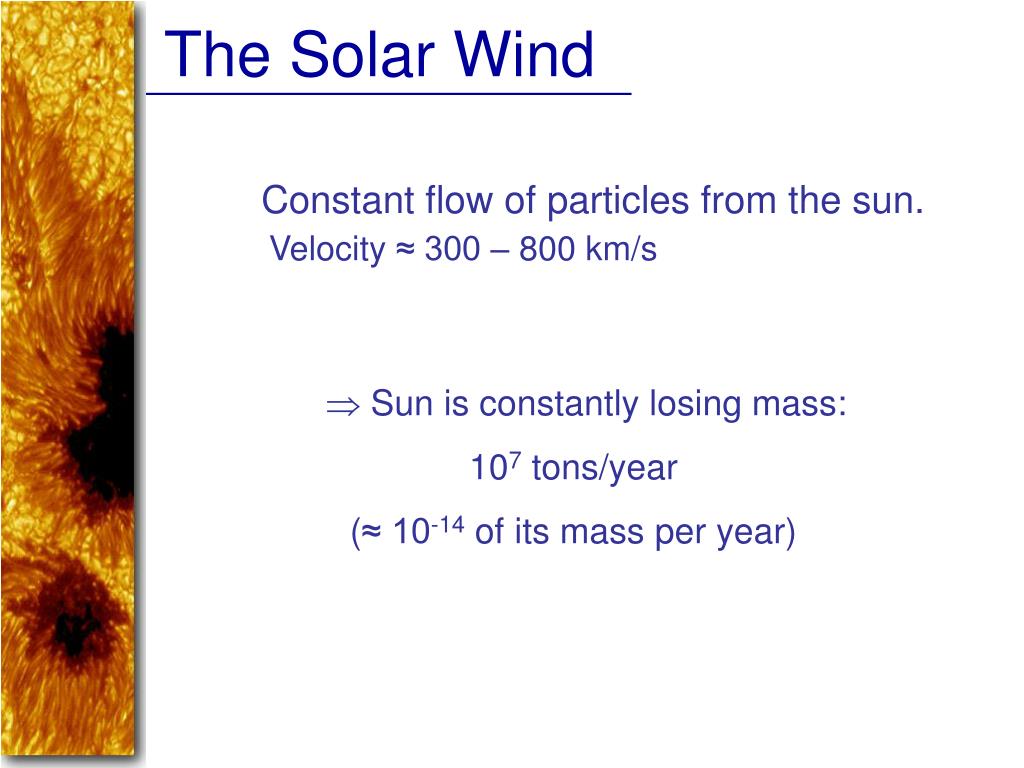 The Solar Wind

Constant flow of particles from the sun.

Velocity ≈ 300 – 800 km/s

$\Rightarrow$ Sun is constantly losing mass:

$10^7$ tons/year

(≈ $10^{-14}$ of its mass per year)